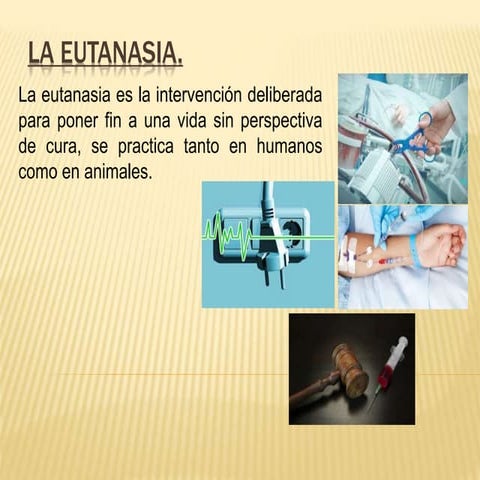 LA EUTANASIA.

La eutanasia es la intervención deliberada para poner fin a una vida sin perspectiva de cura, se practica tanto en humanos como en animales.